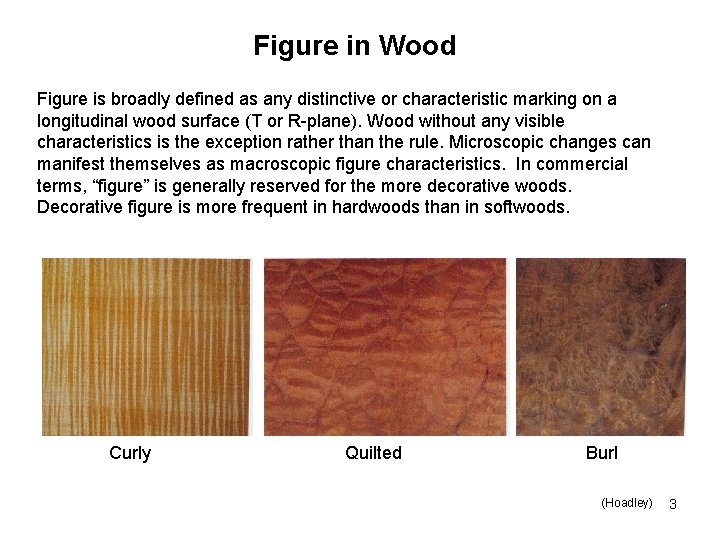 Figure in Wood

Figure is broadly defined as any distinctive or characteristic marking on a longitudinal wood surface (T or R-plane). Wood without any visible characteristics is the exception rather than the rule. Microscopic changes can manifest themselves as macroscopic figure characteristics. In commercial terms, “figure” is generally reserved for the more decorative woods. Decorative figure is more frequent in hardwoods than in softwoods.

Curly

Quilted

Burl

(Hoadley) 3